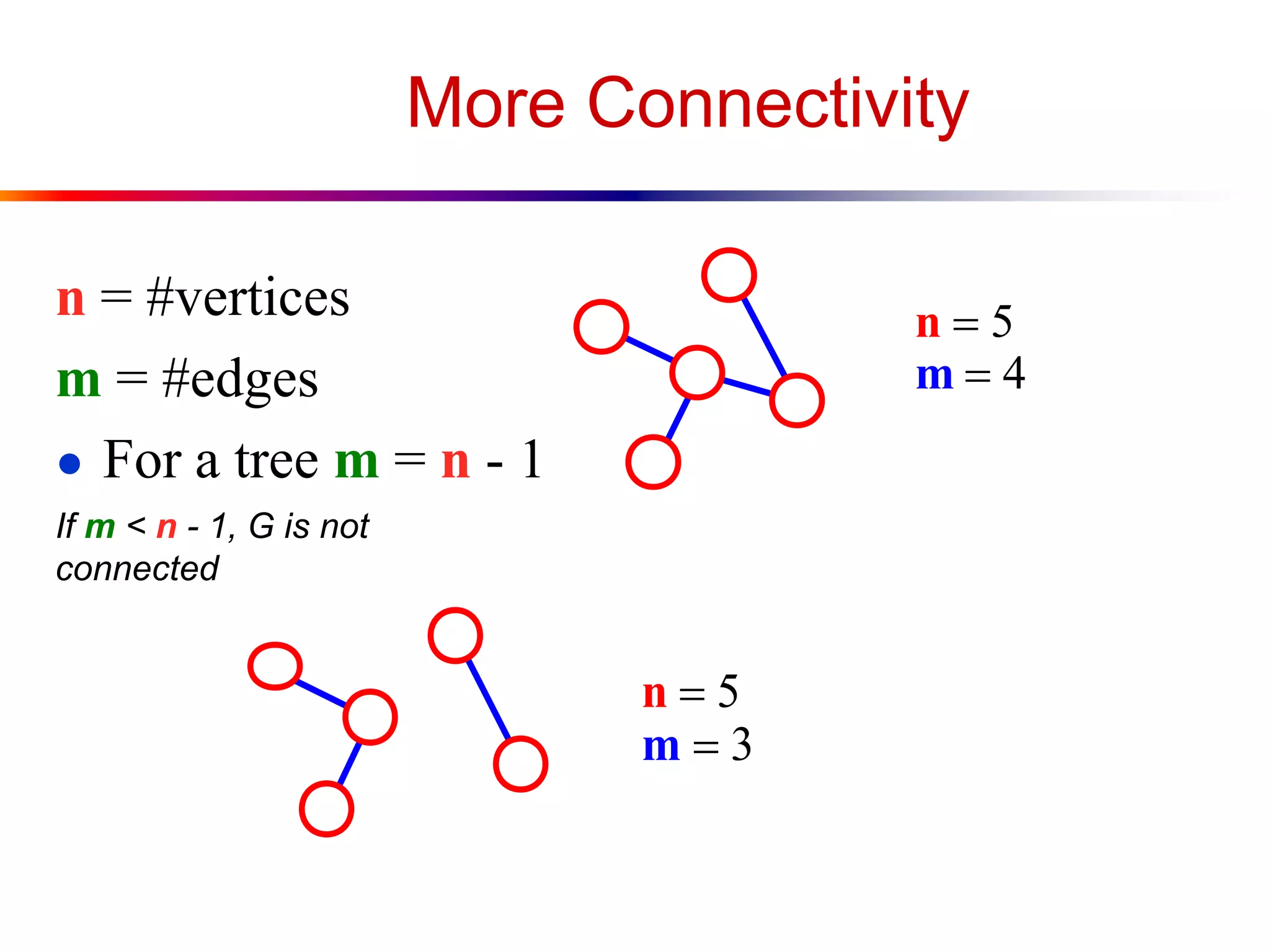 More Connectivity

n = #vertices

m = #edges

• For a tree m = n - 1

If m < n - 1, G is not connected

n = 5
m = 4

n = 5
m = 3